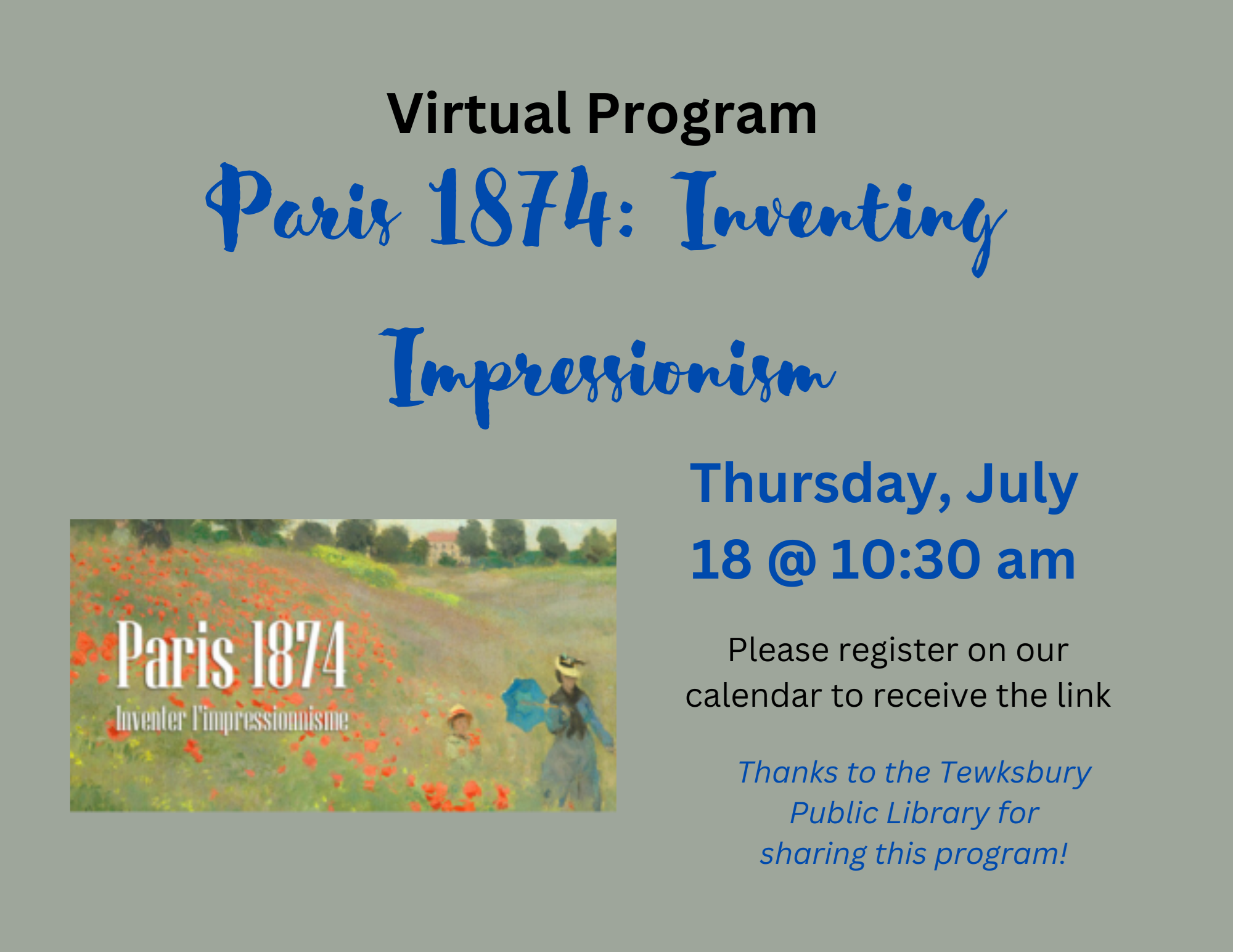 Virtual Program

Paris 1874: Inventing Impressionism

Paris 1874

Inventer l'impressionnisme

Thursday, July 18 @ 10:30 am

Please register on our calendar to receive the link

Thanks to the Tewksbury Public Library for sharing this program!